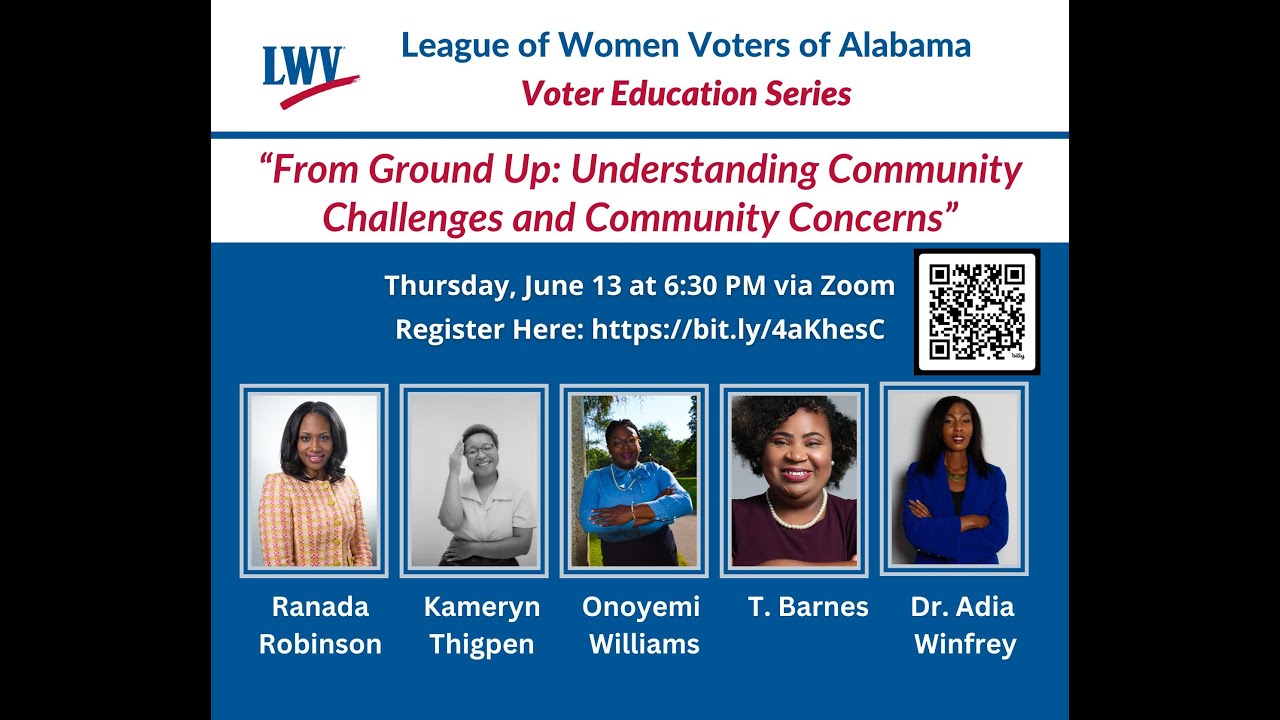 LWV

League of Women Voters of Alabama
Voter Education Series

"From Ground Up: Understanding Community Challenges and Community Concerns"

Thursday, June 13 at 6:30 PM via Zoom
Register Here: https://bit.ly/4aKhesC

bitly

Ranada Robinson

Kameryn Thigpen

Onoyemi Williams

T. Barnes

Dr. Adia Winfrey